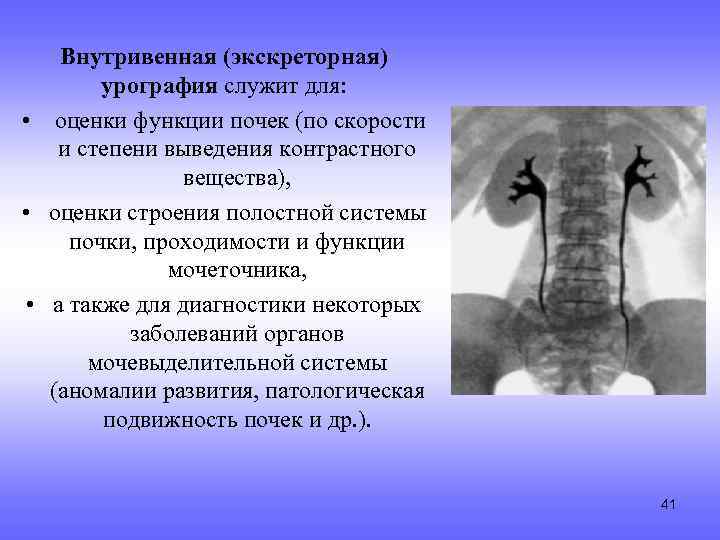 Внутривенная (экскреторная) урография служит для:

• оценки функции почек (по скорости и степени выведения контрастного вещества),

• оценки строения полостной системы почки, проходимости и функции мочеточника,

• а также для диагностики некоторых заболеваний органов мочевыделительной системы (аномалии развития, патологическая подвижность почек и др.).

41